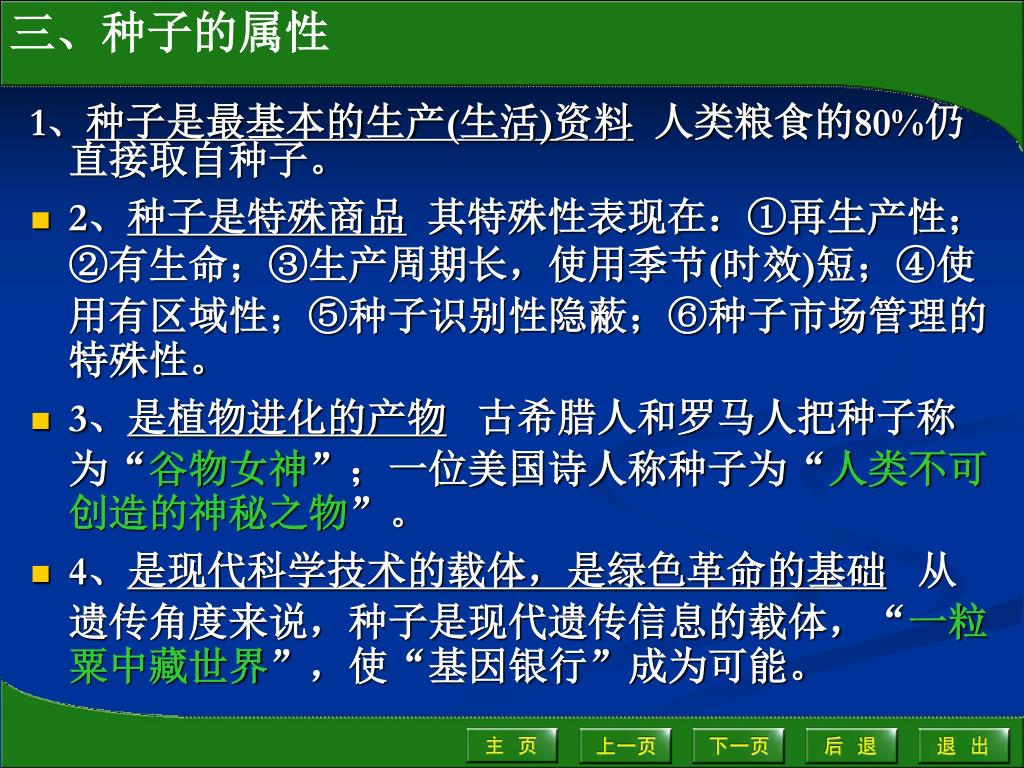 三、种子的属性

1、种子是最基本的生产(生活)资料 人类粮食的80%仍直接取自种子。

2、种子是特殊商品 其特殊性表现在：①再生产性；②有生命；③生产周期长，使用季节(时效)短；④使用有区域性；⑤种子识别性隐蔽；⑥种子市场管理的特殊性。

3、是植物进化的产物 古希腊人和罗马人把种子称为“谷物女神”；一位美国诗人称种子为“人类不可创造的神秘之物”。

4、是现代科学技术的载体，是绿色革命的基础 从遗传角度来说，种子是现代遗传信息的载体，“一粒粟中藏世界”，使“基因银行”成为可能。

主 页 上一页 下一页 后 退 退 出